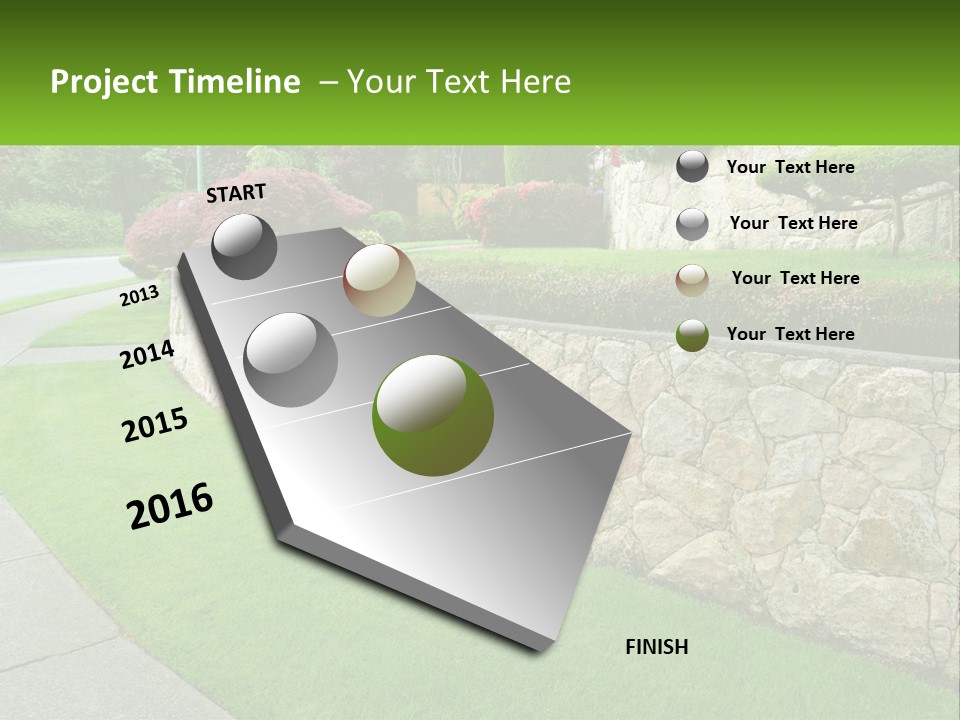 Project Timeline – Your Text Here

START

2013

2014

2015

2016

FINISH

Your Text Here

Your Text Here

Your Text Here

Your Text Here